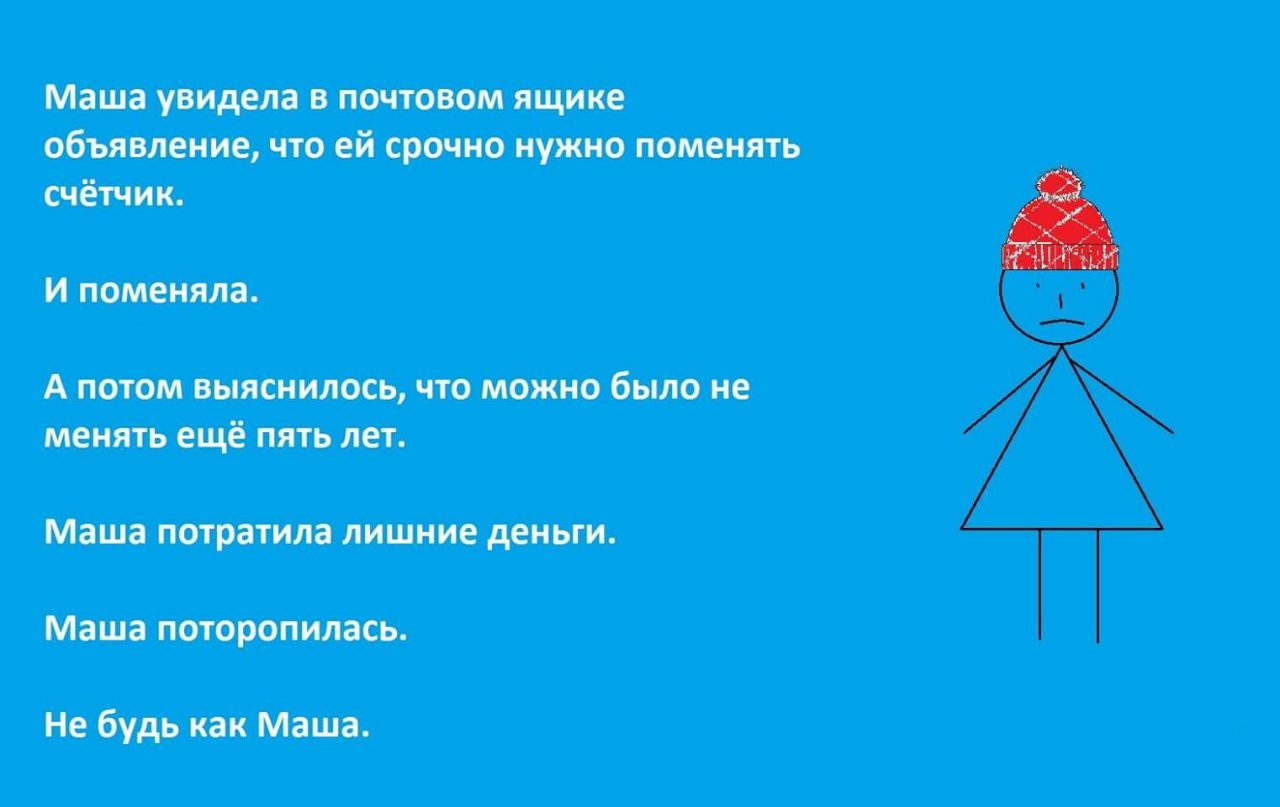 Маша увидела в почтовом ящике объявление, что ей срочно нужно поменять счётчик.

И поменяла.

А потом выяснилось, что можно было не менять ещё пять лет.

Маша потратила лишние деньги.

Маша поторопилась.

Не будь как Маша.